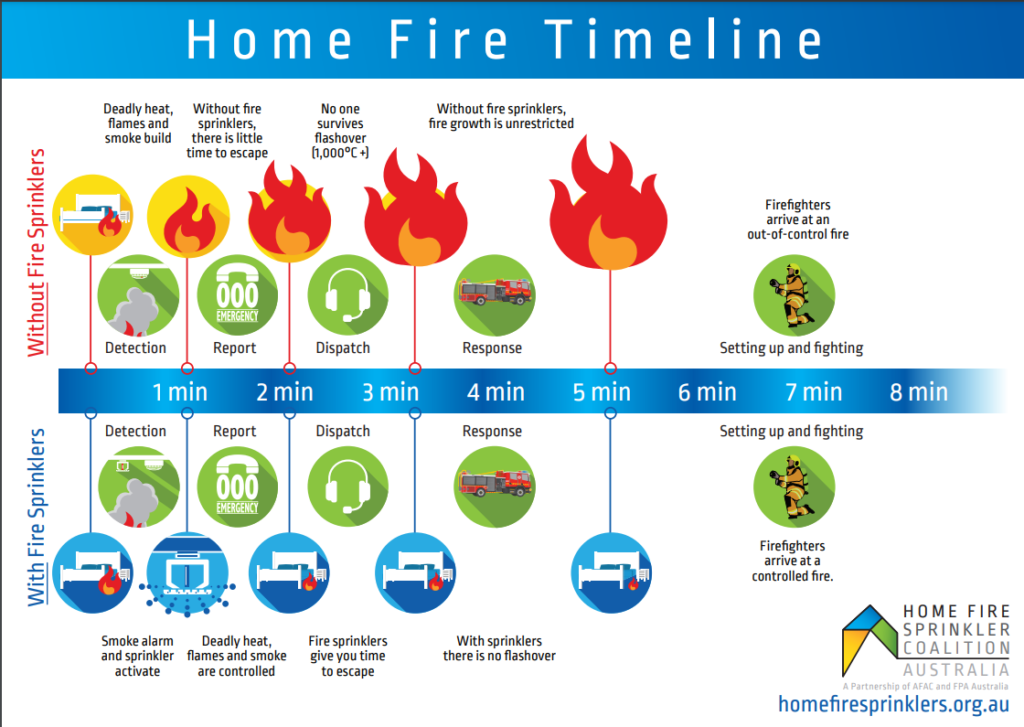 Home Fire Timeline

Without Fire Sprinklers

Deadly heat, flames and smoke build

Without fire sprinklers, there is little time to escape

No one survives flashover (1,000°C +)

Without fire sprinklers, fire growth is unrestricted

Firefighters arrive at an out-of-control fire

000 EMERGENCY

Detection

Report

Dispatch

Response

Setting up and fighting

1 min

2 min

3 min

4 min

5 min

6 min

7 min

8 min

With Fire Sprinklers

Detection

Report

Dispatch

Response

Setting up and fighting

000 EMERGENCY

Firefighters arrive at a controlled fire.

Smoke alarm and sprinkler activate

Deadly heat, flames and smoke are controlled

Fire sprinklers give you time to escape

With sprinklers there is no flashover

HOME FIRE SPRINKLER COALITION AUSTRALIA

A Partnership of AFAC and FPA Australia

homefiresprinklers.org.au